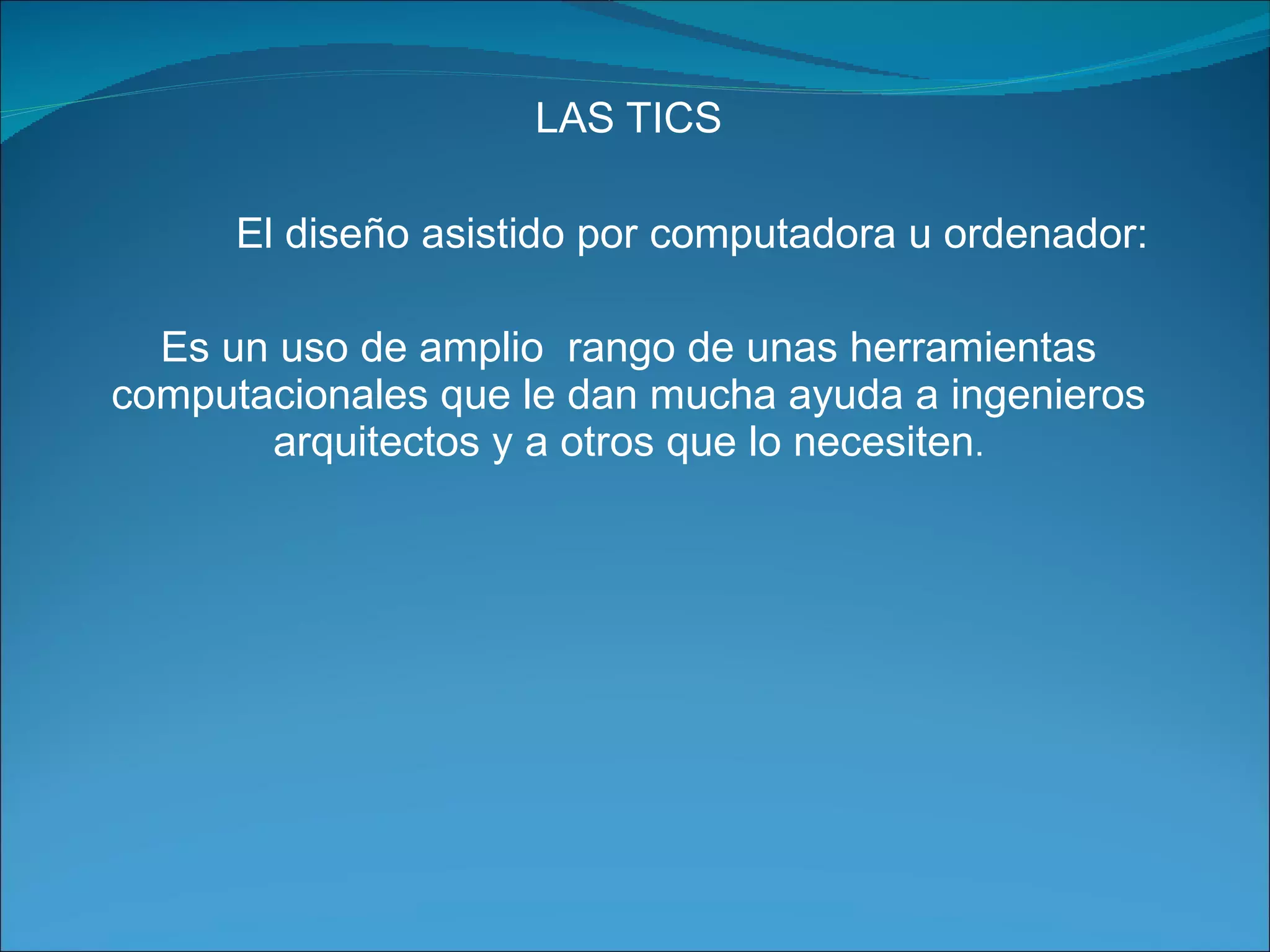 LAS TICS

El diseño asistido por computadora u ordenador:

Es un uso de amplio rango de unas herramientas computacionales que le dan mucha ayuda a ingenieros arquitectos y a otros que lo necesiten.